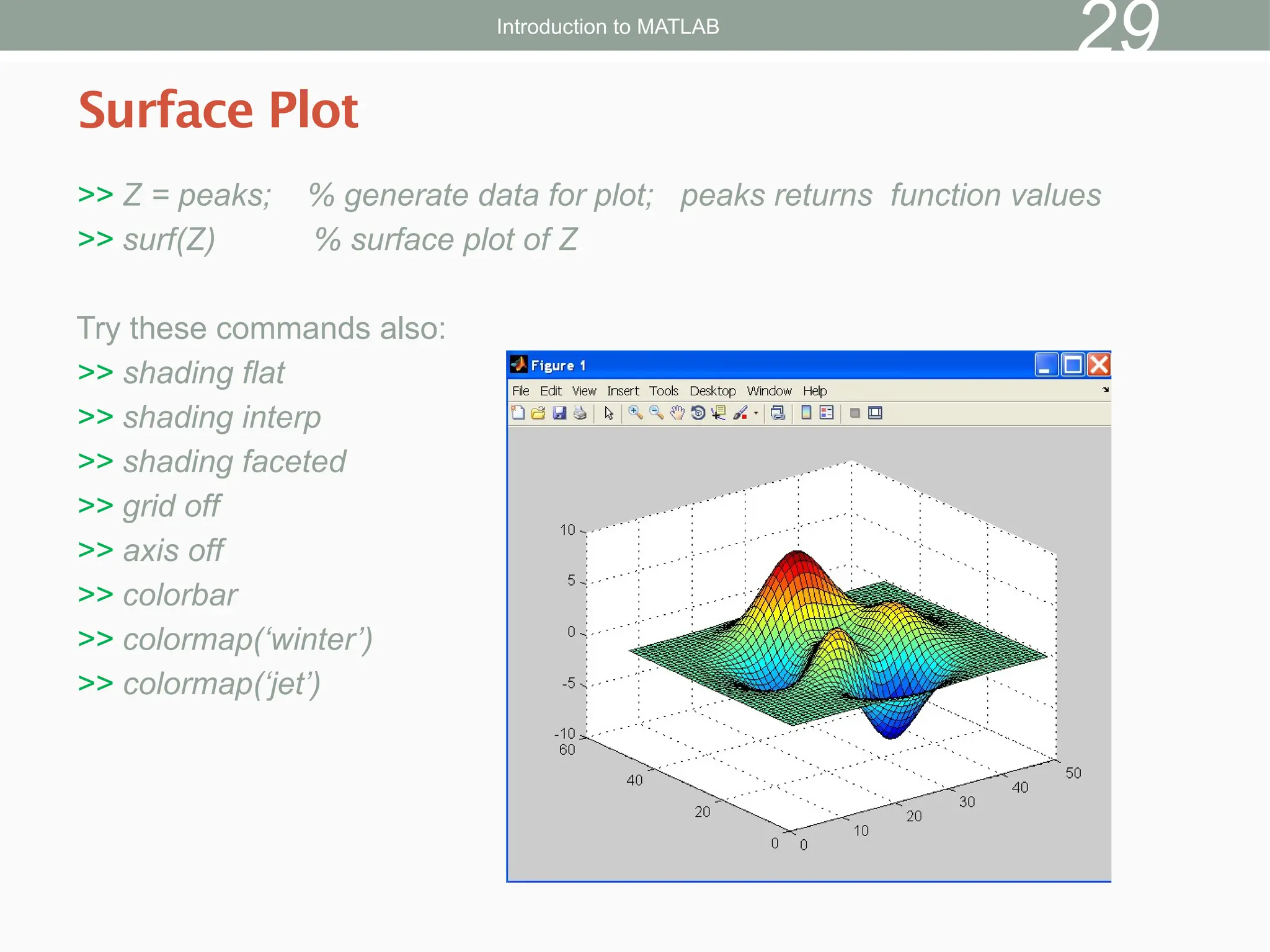 Introduction to MATLAB

29

Surface Plot

>> Z = peaks; % generate data for plot; peaks returns function values
>> surf(Z) % surface plot of Z

Try these commands also:
>> shading flat
>> shading interp
>> shading faceted
>> grid off
>> axis off
>> colorbar
>> colormap(‘winter’)
>> colormap(‘jet’)

Figure 1

File Edit View Insert Tools Desktop Window Help

10
5
0
-5
-10
60
40
20
0
0
10
20
30
40
50